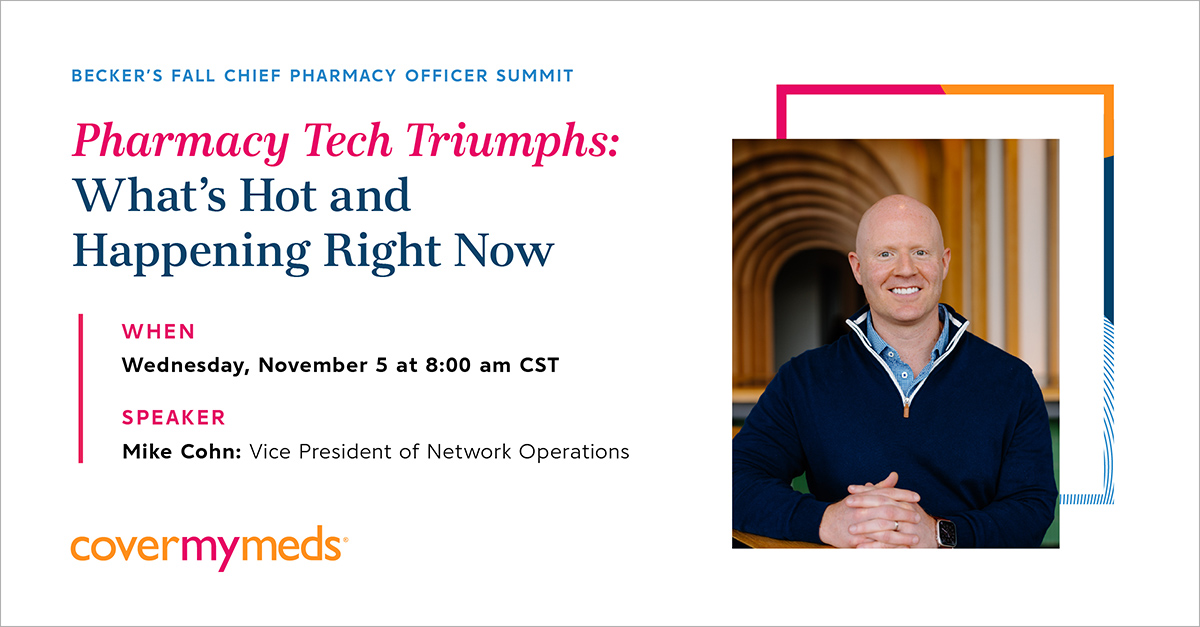 BECKER'S FALL CHIEF PHARMACY OFFICER SUMMIT

Pharmacy Tech Triumphs: What's Hot and Happening Right Now

WHEN
Wednesday, November 5 at 8:00 am CST

SPEAKER
Mike Cohn: Vice President of Network Operations

covermymeds